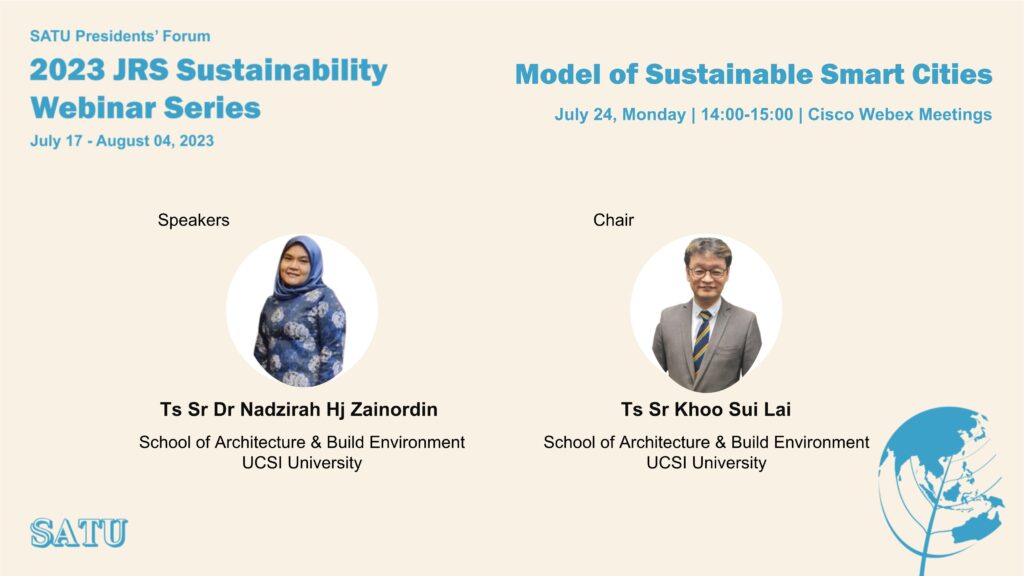 SATU Presidents' Forum
2023 JRS Sustainability Webinar Series
July 17 - August 04, 2023

Model of Sustainable Smart Cities
July 24, Monday | 14:00-15:00 | Cisco Webex Meetings

Speakers

Ts Sr Dr Nadzirah Hj Zainordin
School of Architecture & Build Environment
UCSI University

Chair

Ts Sr Khoo Sui Lai
School of Architecture & Build Environment
UCSI University

SATU